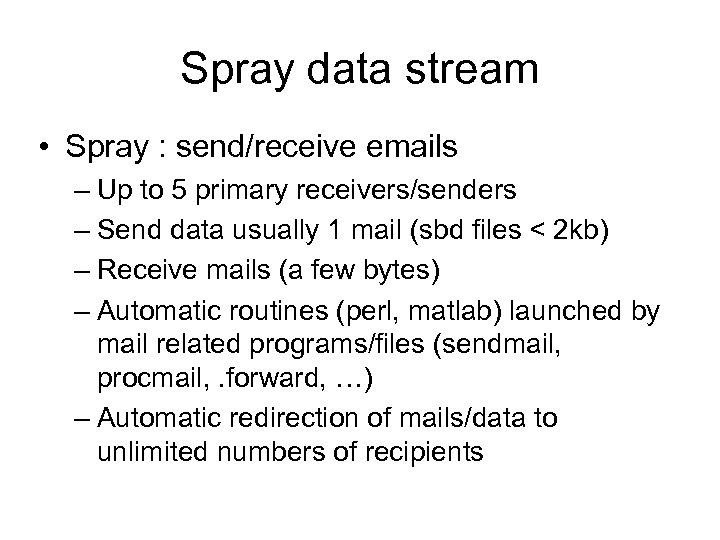 Spray data stream

• Spray : send/receive emails
– Up to 5 primary receivers/senders
– Send data usually 1 mail (sbd files < 2kb)
– Receive mails (a few bytes)
– Automatic routines (perl, matlab) launched by mail related programs/files (sendmail, procmail, .forward, …)
– Automatic redirection of mails/data to unlimited numbers of recipients